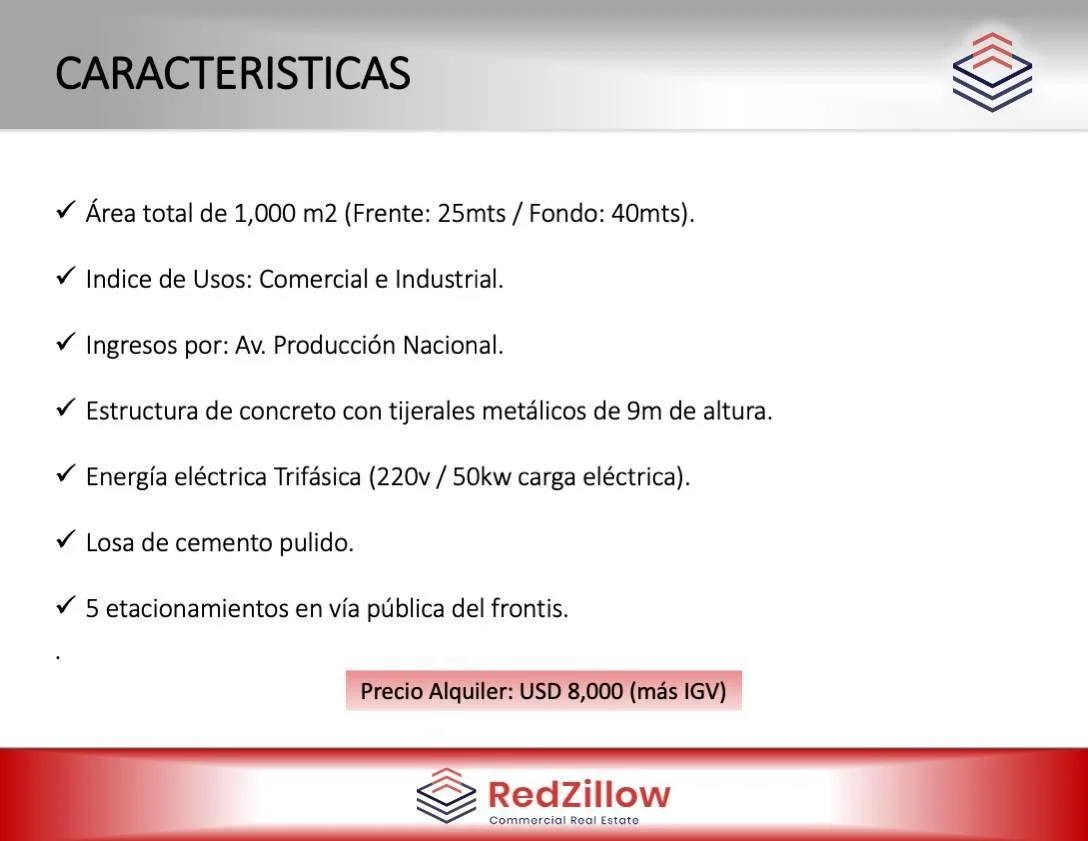 CARACTERISTICAS

✓ Área total de 1,000 m2 (Frente: 25mts / Fondo: 40mts).

✓ Indice de Usos: Comercial e Industrial.

✓ Ingresos por: Av. Producción Nacional.

✓ Estructura de concreto con tijerales metálicos de 9m de altura.

✓ Energía eléctrica Trifásica (220v / 50kw carga eléctrica).

✓ Losa de cemento pulido.

✓ 5 etacionamientos en vía pública del frontis.

.

Precio Alquiler: USD 8,000 (más IGV)

RedZillow
Commercial Real Estate